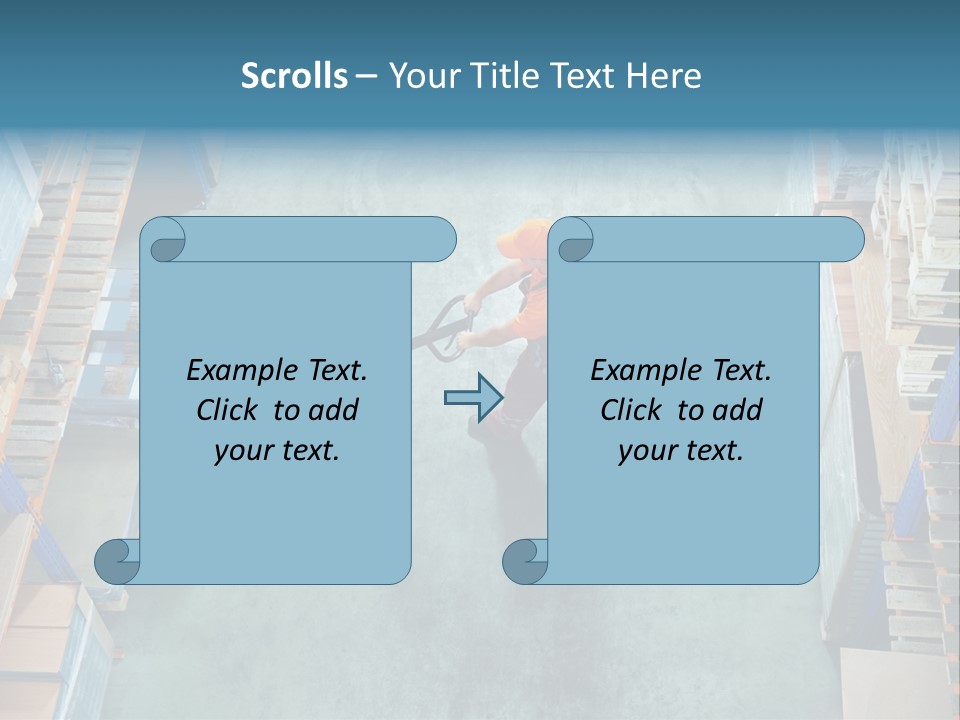 Scrolls – Your Title Text Here

Example Text. Click to add your text.

Example Text. Click to add your text.